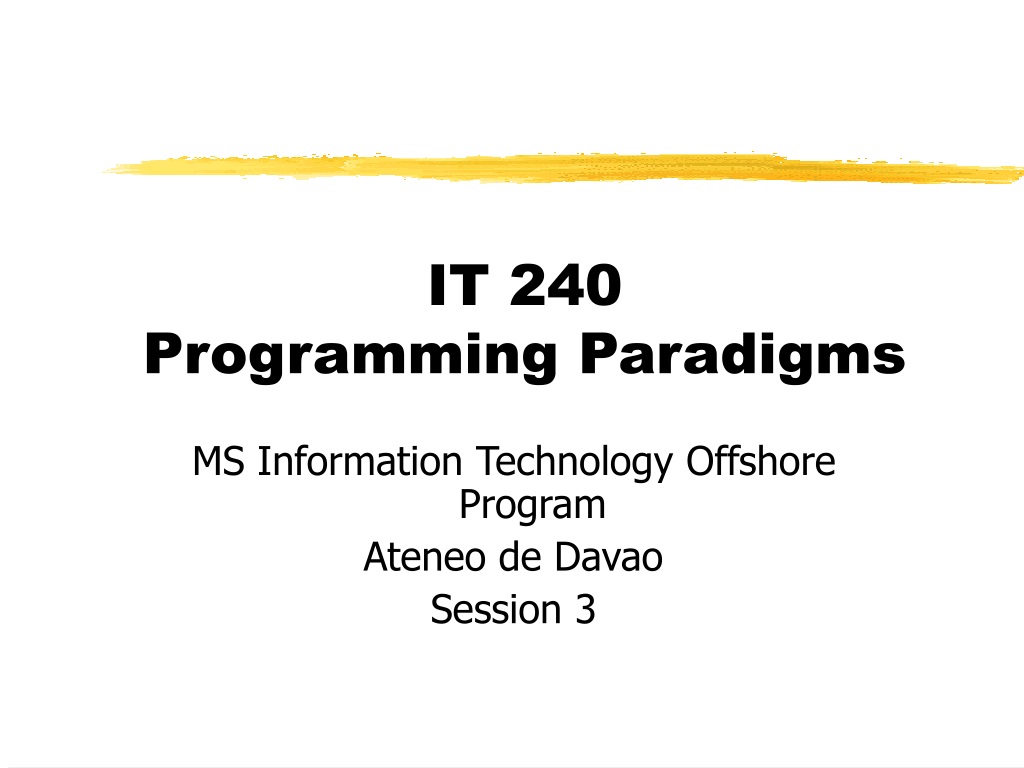 IT 240
Programming Paradigms

MS Information Technology Offshore Program
Ateneo de Davao
Session 3